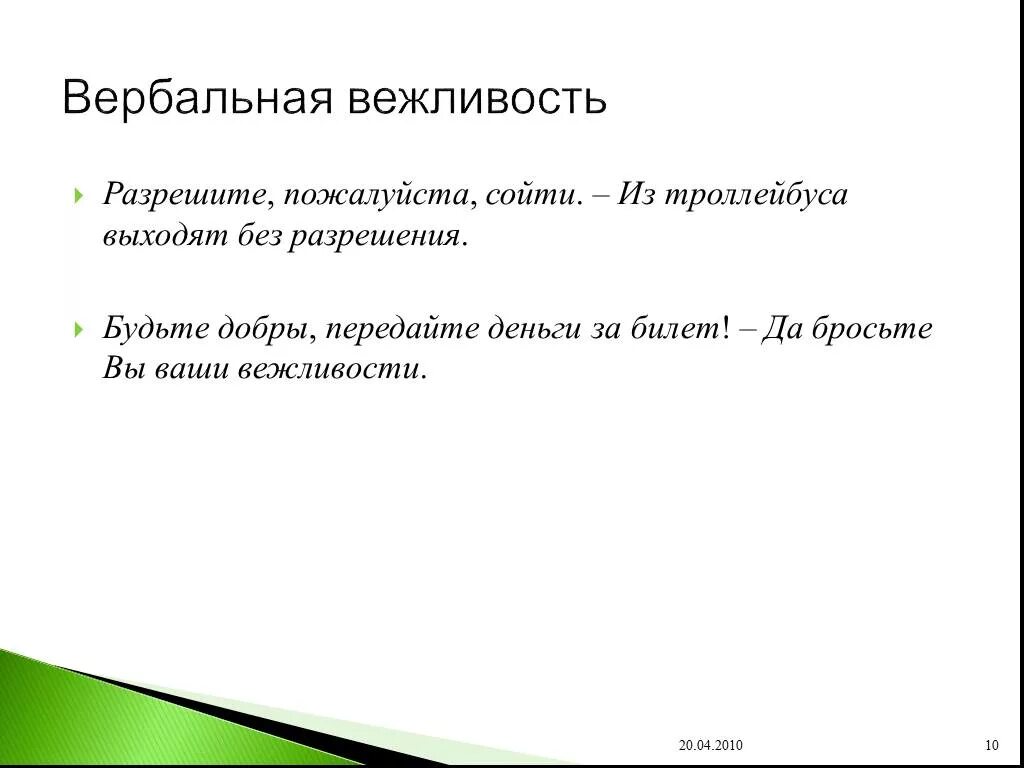 Вербальная вежливость

Разрешите, пожалуйста, сойти. – Из троллейбуса выходят без разрешения.

Будьте добры, передайте деньги за билет! – Да бросьте Вы ваши вежливости.

20.04.2010

10